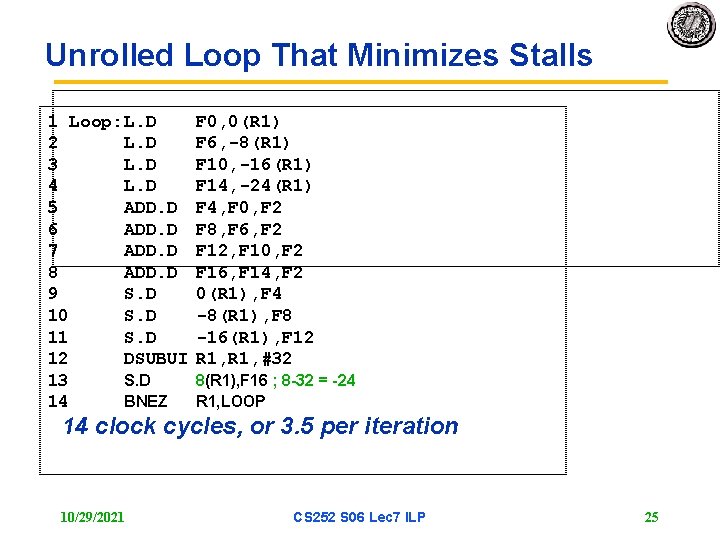 Unrolled Loop That Minimizes Stalls

1 Loop:L.D F0,0(R1)
2 L.D F6,-8(R1)
3 L.D F10,-16(R1)
4 L.D F14,-24(R1)
5 ADD.D F4,F0,F2
6 ADD.D F8,F6,F2
7 ADD.D F12,F10,F2
8 ADD.D F16,F14,F2
9 S.D 0(R1),F4
10 S.D -8(R1),F8
11 S.D -16(R1),F12
12 DSUBUI R1,R1,#32
13 S.D 8(R1),F16 ; 8-32 = -24
14 BNEZ R1,LOOP

14 clock cycles, or 3.5 per iteration

10/29/2021 CS252 S06 Lec7 ILP 25